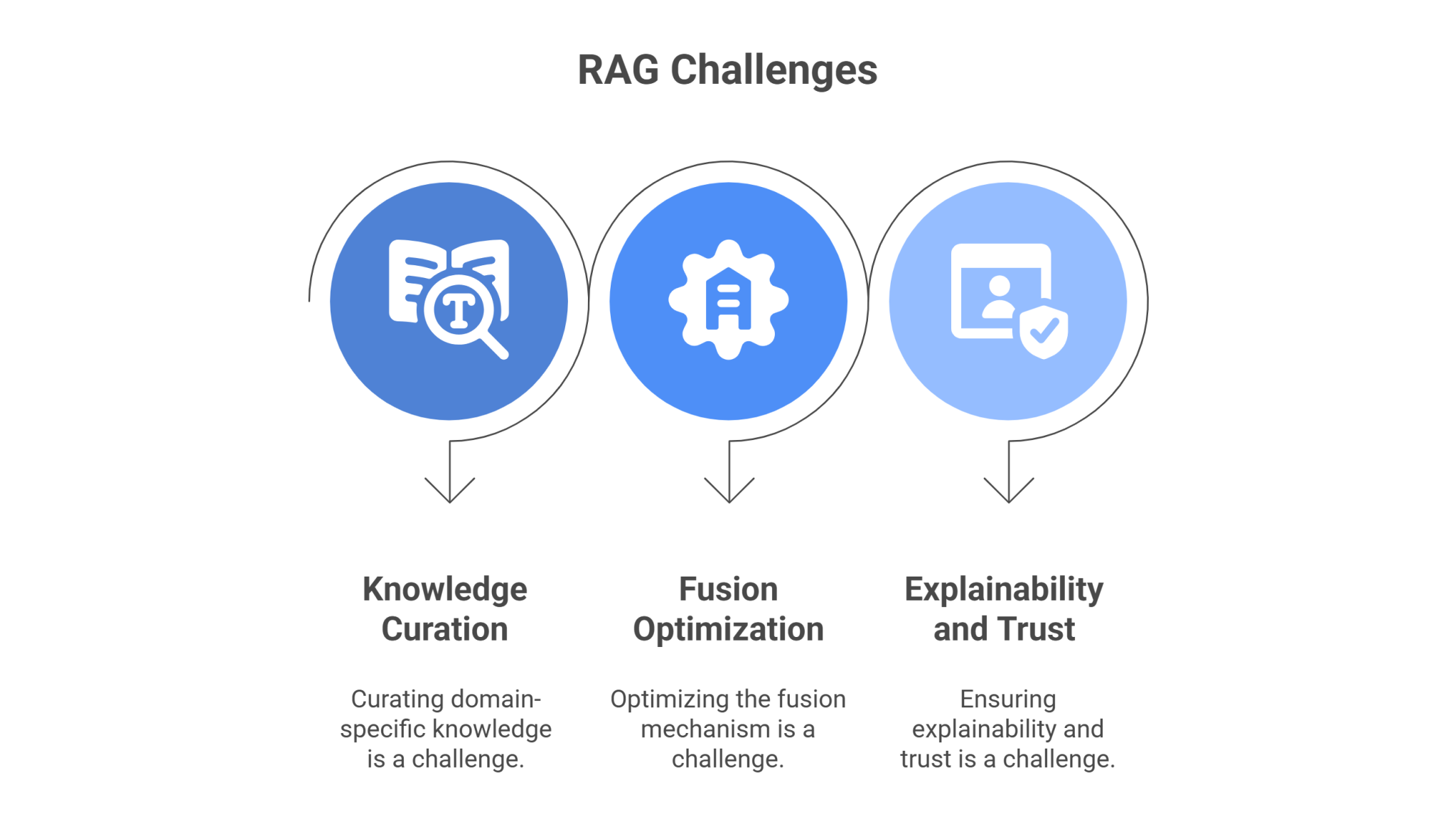 RAG Challenges

Knowledge Curation

Curating domain-specific knowledge is a challenge.

Fusion Optimization

Optimizing the fusion mechanism is a challenge.

Explainability and Trust

Ensuring explainability and trust is a challenge.